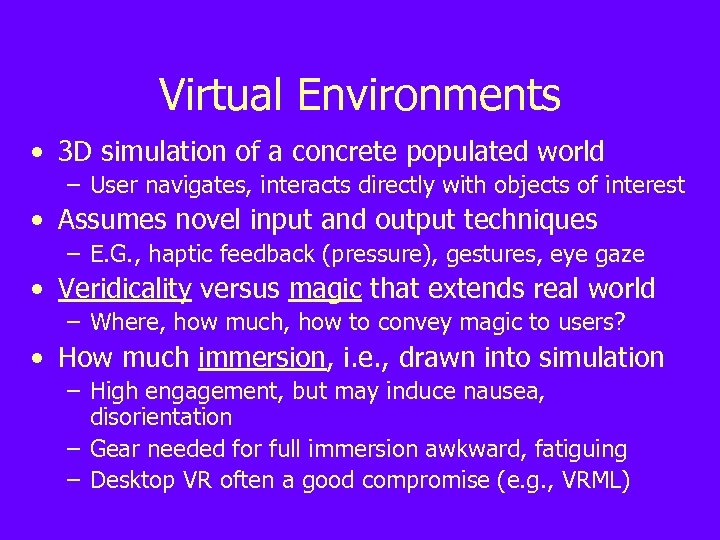 Virtual Environments

• 3D simulation of a concrete populated world
– User navigates, interacts directly with objects of interest
• Assumes novel input and output techniques
– E.G., haptic feedback (pressure), gestures, eye gaze
• Veridicality versus magic that extends real world
– Where, how much, how to convey magic to users?
• How much immersion, i.e., drawn into simulation
– High engagement, but may induce nausea, disorientation
– Gear needed for full immersion awkward, fatiguing
– Desktop VR often a good compromise (e.g., VRML)